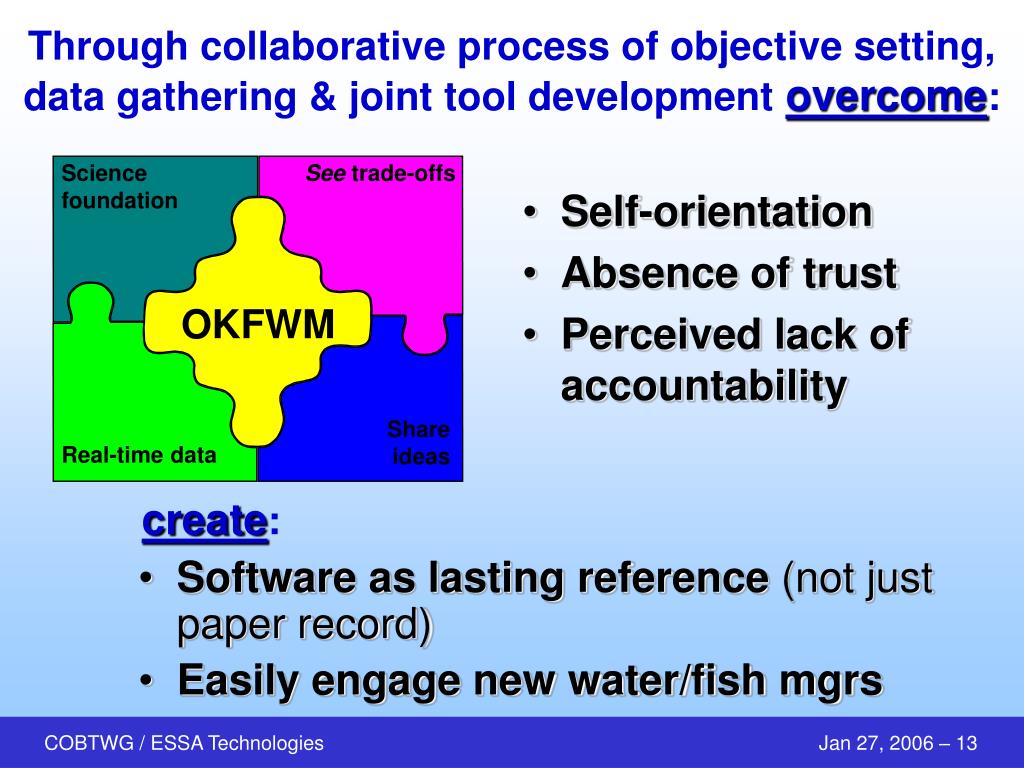 Through collaborative process of objective setting, data gathering & joint tool development overcome:

Science foundation

See trade-offs

OKFWM

Real-time data

Share ideas

• Self-orientation
• Absence of trust
• Perceived lack of accountability

create:
• Software as lasting reference (not just paper record)
• Easily engage new water/fish mgrs

COBTWG / ESSA Technologies

Jan 27, 2006 – 13